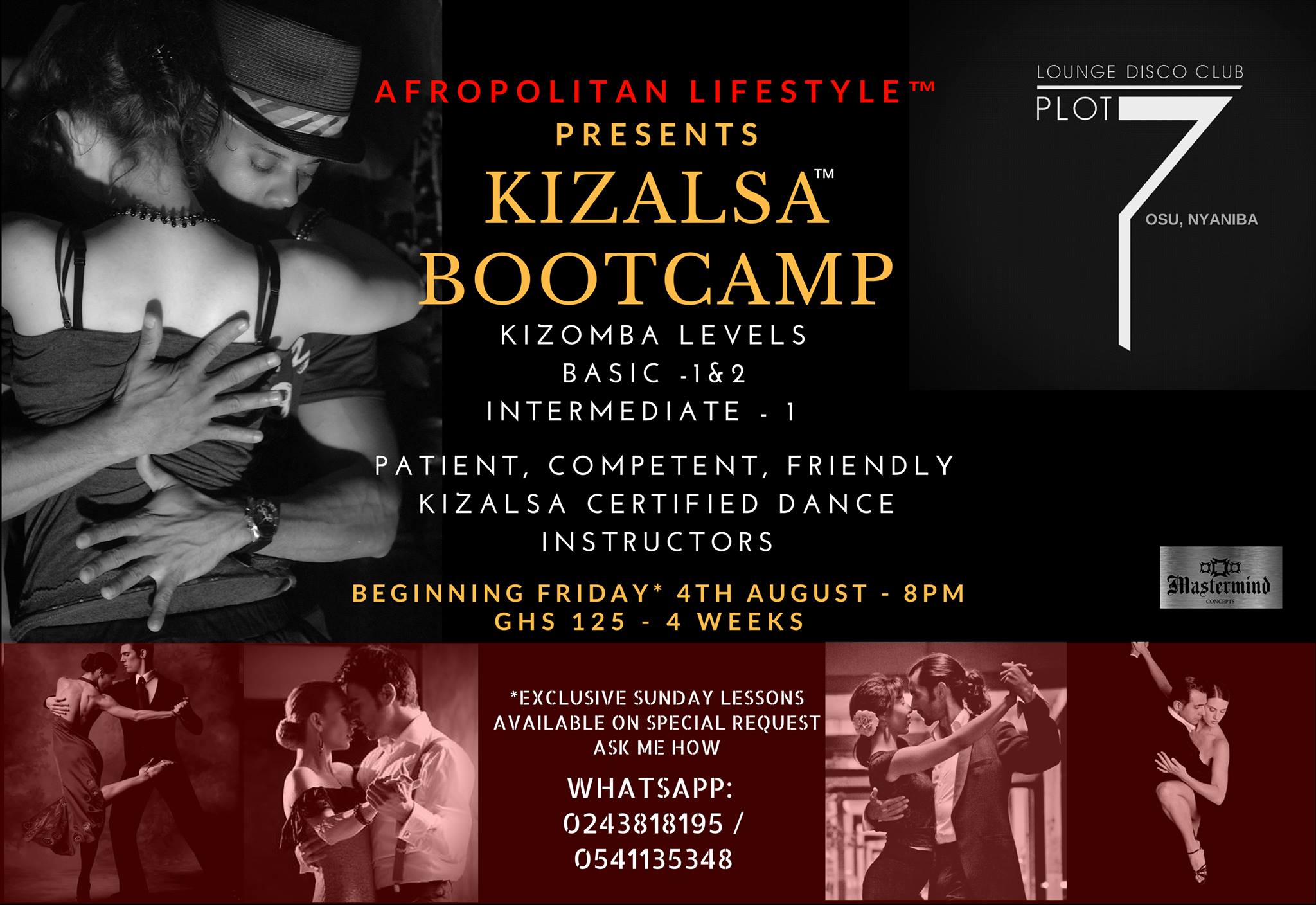 AFROPOLITAN LIFESTYLE™
PRESENTS
KIZALSA™
BOOTCAMP
KIZOMBA LEVELS
BASIC -1&2
INTERMEDIATE - 1

PATIENT, COMPETENT, FRIENDLY KIZALSA CERTIFIED DANCE INSTRUCTORS

BEGINNING FRIDAY* 4TH AUGUST - 8PM
GHS 125 - 4 WEEKS

LOUNGE DISCO CLUB
PLOT 7
OSU, NYANIBA

Mastermind
CONCEPTS

*EXCLUSIVE SUNDAY LESSONS AVAILABLE ON SPECIAL REQUEST
ASK ME HOW

WHATSAPP:
0243818195 /
0541135348